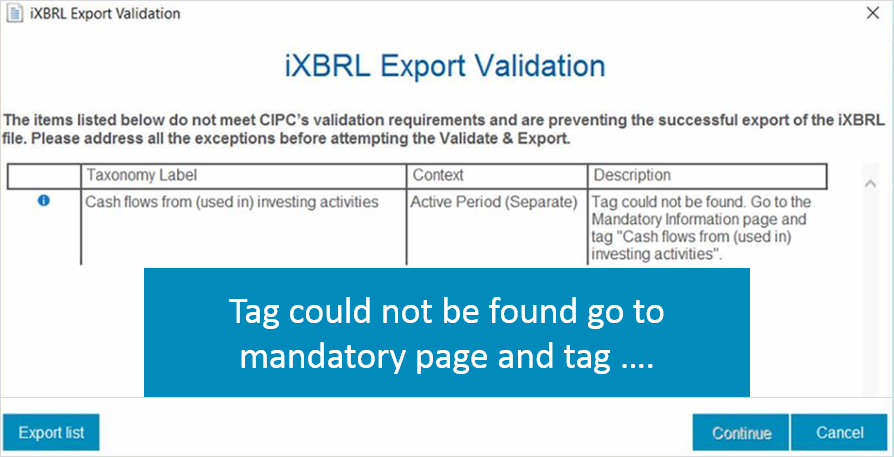 iXBRL Export Validation

iXBRL Export Validation

The items listed below do not meet CIPC's validation requirements and are preventing the successful export of the iXBRL file. Please address all the exceptions before attempting the Validate & Export.

| | Taxonomy Label | Context | Description |
|---|---|---|---|
| | Cash flows from (used in) investing activities | Active Period (Separate) | Tag could not be found. Go to the Mandatory Information page and tag "Cash flows from (used in) investing activities". |

Tag could not be found go to mandatory page and tag ....

Export list

Continue

Cancel